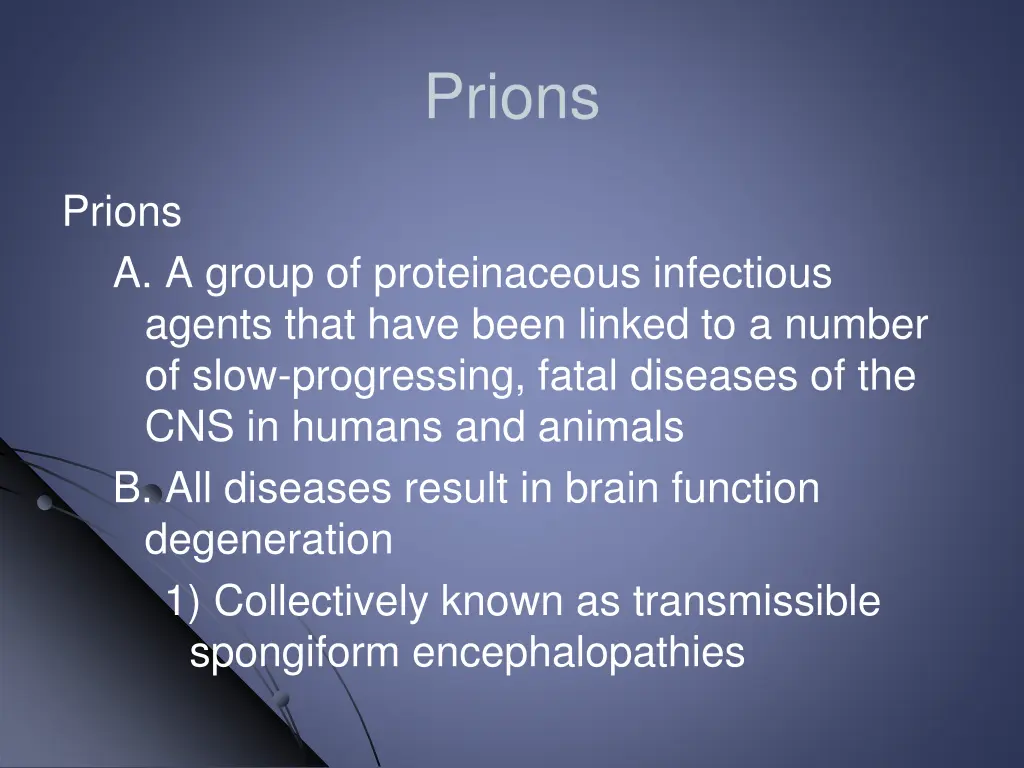 Prions

Prions

A. A group of proteinaceous infectious agents that have been linked to a number of slow-progressing, fatal diseases of the CNS in humans and animals

B. All diseases result in brain function degeneration

1) Collectively known as transmissible spongiform encephalopathies